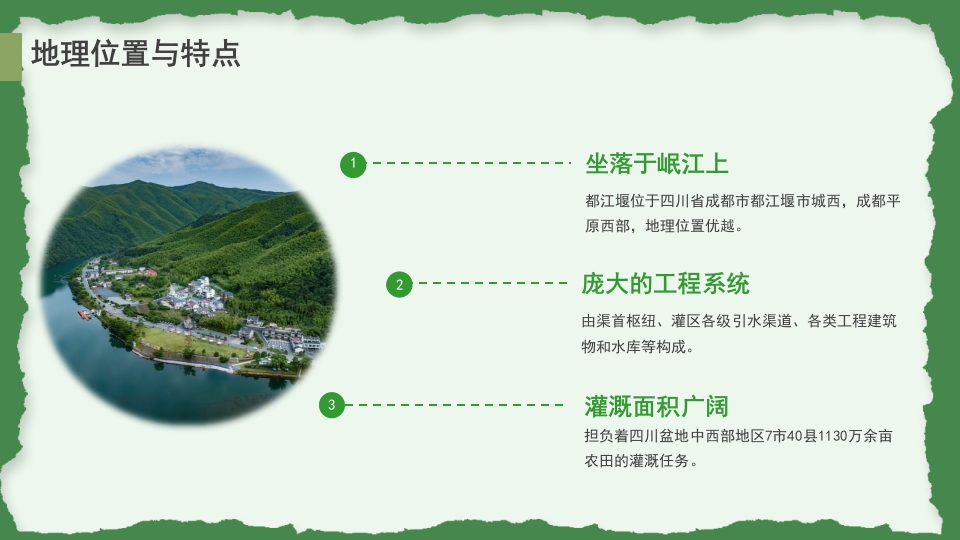 地理位置与特点

1

坐落于岷江上

都江堰位于四川省成都市都江堰市城西，成都平原西部，地理位置优越。

2

庞大的工程系统

由渠首枢纽、灌区各级引水渠道、各类工程建筑物和水库等构成。

3

灌溉面积广阔

担负着四川盆地中西部地区7市40县1130万余亩农田的灌溉任务。